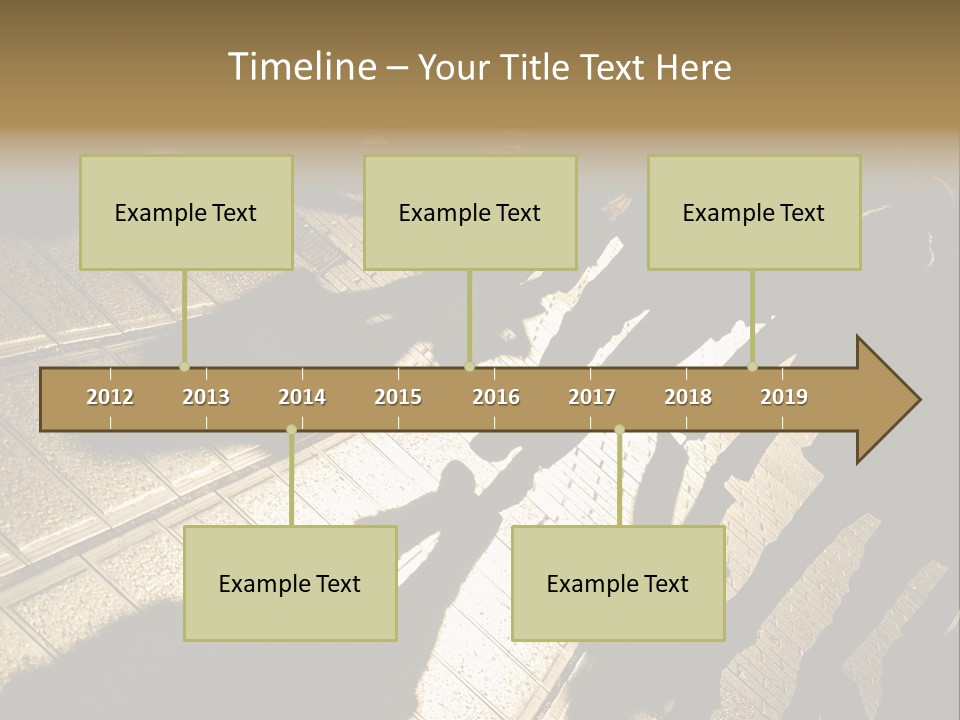 Timeline – Your Title Text Here

Example Text

Example Text

Example Text

2012
2013
2014
2015
2016
2017
2018
2019

Example Text

Example Text